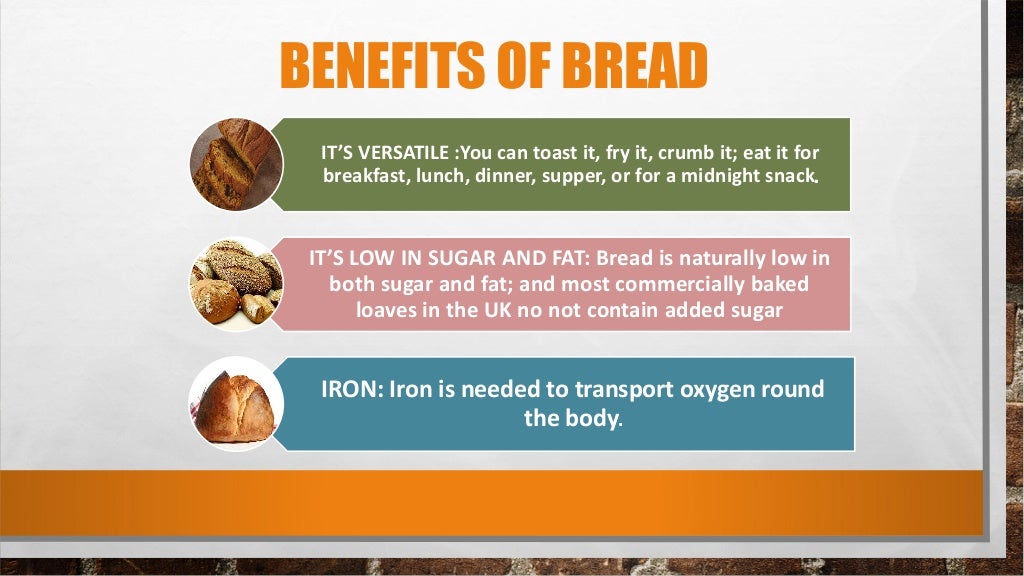 BENEFITS OF BREAD

IT'S VERSATILE :You can toast it, fry it, crumb it; eat it for breakfast, lunch, dinner, supper, or for a midnight snack.

IT'S LOW IN SUGAR AND FAT: Bread is naturally low in both sugar and fat; and most commercially baked loaves in the UK no not contain added sugar

IRON: Iron is needed to transport oxygen round the body.